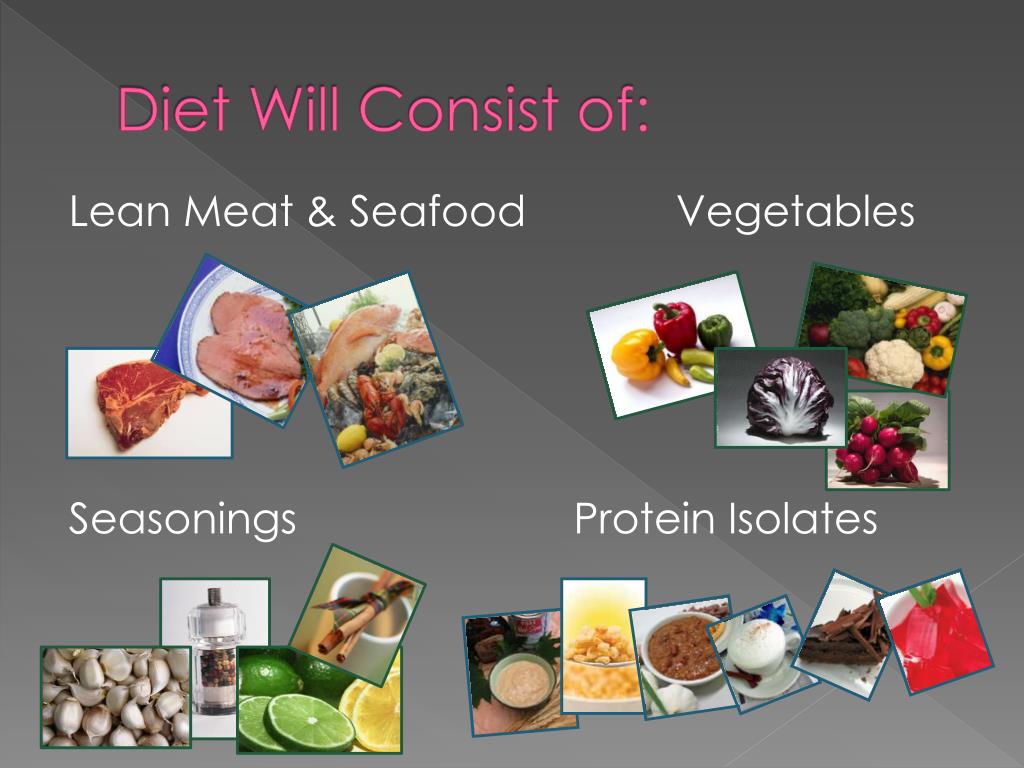 Diet Will Consist of:

Lean Meat & Seafood

Vegetables

Seasonings

Protein Isolates